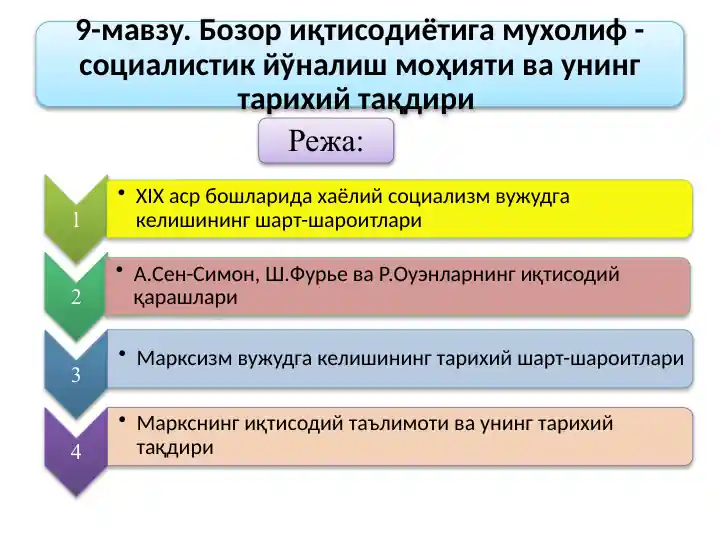 9-мавзу. Бозор иқтисодиётига мухолиф - социалистик йўналиш моҳияти ва унинг тарихий тақдири

Режа:

1

• XIX аср бошларида хаёлий социализм вужудга келишининг шарт-шароитлари

2

• А.Сен-Симон, Ш.Фурье ва Р.Оуэнларнинг иқтисодий қарашлари

3

• Марксизм вужудга келишининг тарихий шарт-шароитлари

4

• Маркснинг иқтисодий таълимоти ва унинг тарихий тақдири